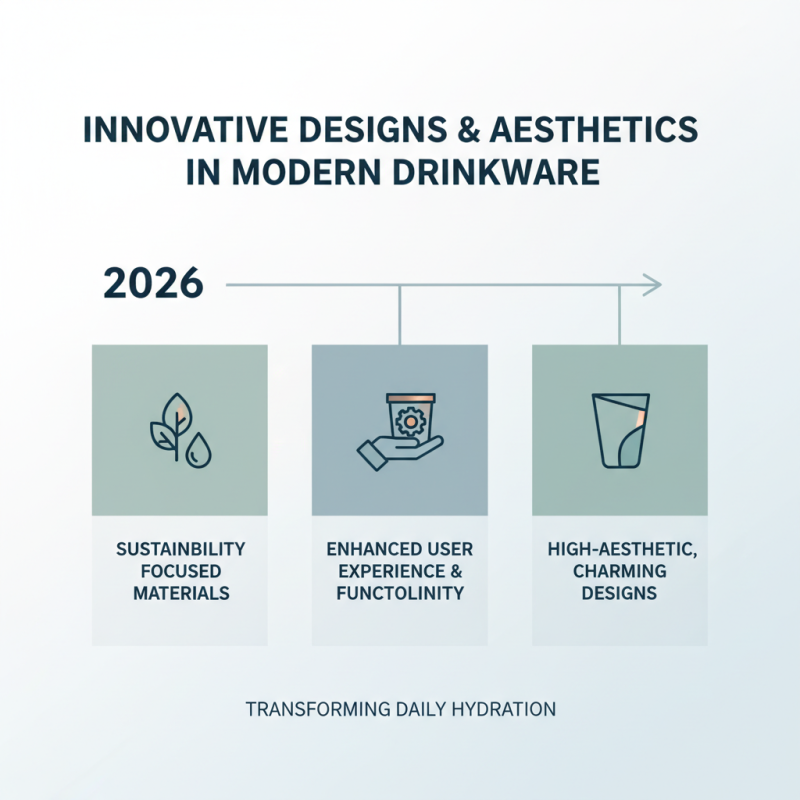 INNOVATIVE DESIGNS & AESTHETICS IN MODERN DRINKWARE

2026

SUSTAINBILITY FOCUSED MATERIALS

ENHANCED USER EXPERIENCE & FUNCTOLINITY

HIGH-AESTHETIC, CHARMING DESIGNS

TRANSFORMING DAILY HYDRATION